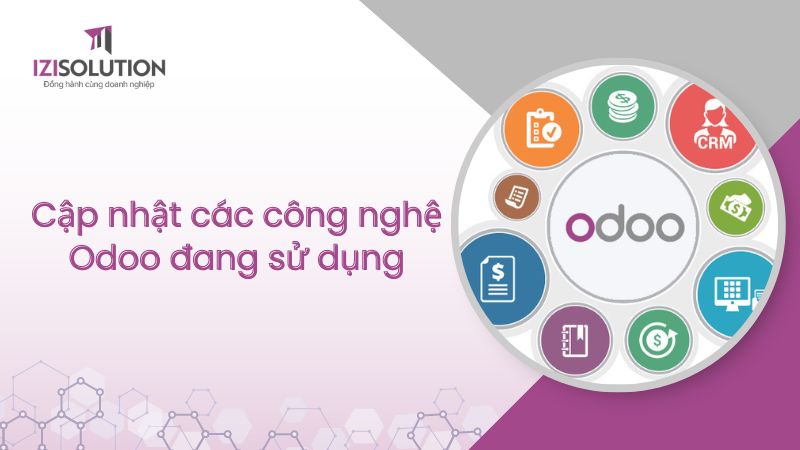 IZISOLUTION
Đồng hành cùng doanh nghiệp

Cập nhật các công nghệ Odoo đang sử dụng

CRM

odoo